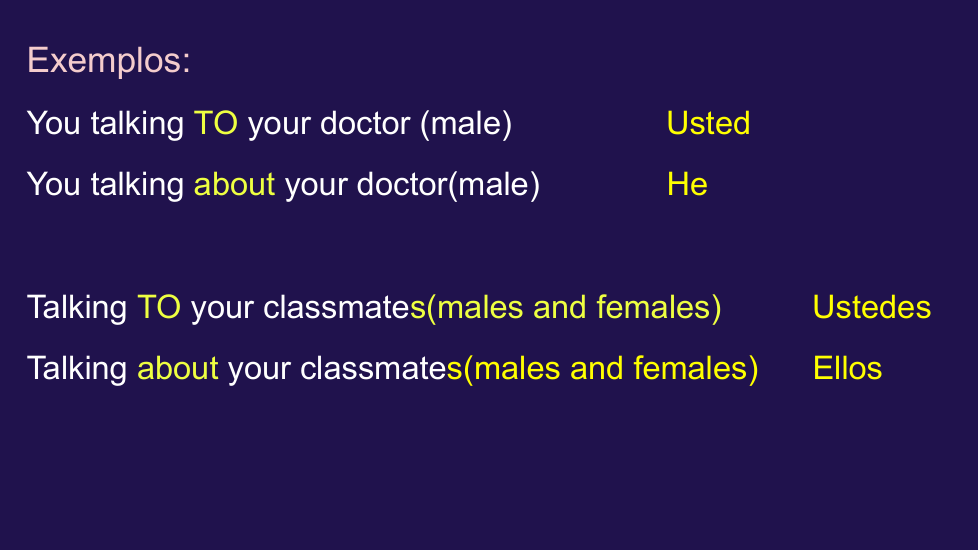 Exemplos:

You talking TO your doctor (male) Usted

You talking about your doctor(male) He

Talking TO your classmates(males and females) Ustedes

Talking about your classmates(males and females) Ellos